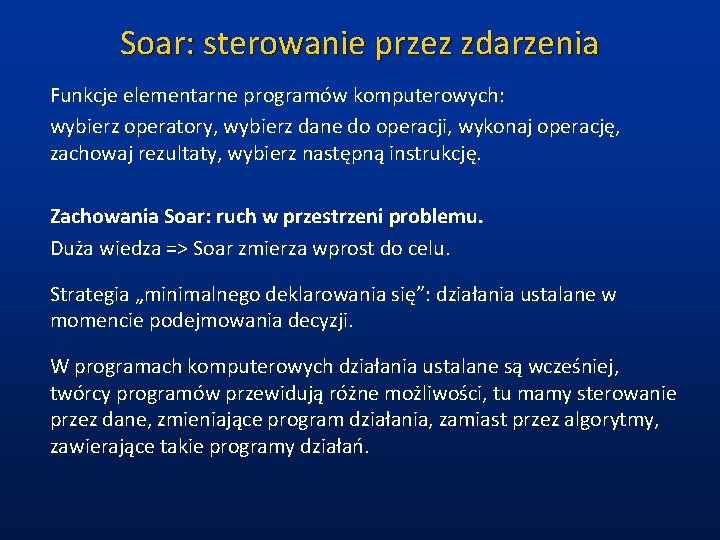 Soar: sterowanie przez zdarzenia

Funkcje elementarne programów komputerowych:
wybierz operatory, wybierz dane do operacji, wykonaj operację, zachowaj rezultaty, wybierz następną instrukcję.

Zachowania Soar: ruch w przestrzeni problemu.
Duża wiedza => Soar zmierza wprost do celu.

Strategia „minimalnego deklarowania się”: działania ustalane w momencie podejmowania decyzji.

W programach komputerowych działania ustalane są wcześniej, twórcy programów przewidują różne możliwości, tu mamy sterowanie przez dane, zmieniające program działania, zamiast przez algorytmy, zawierające takie programy działań.